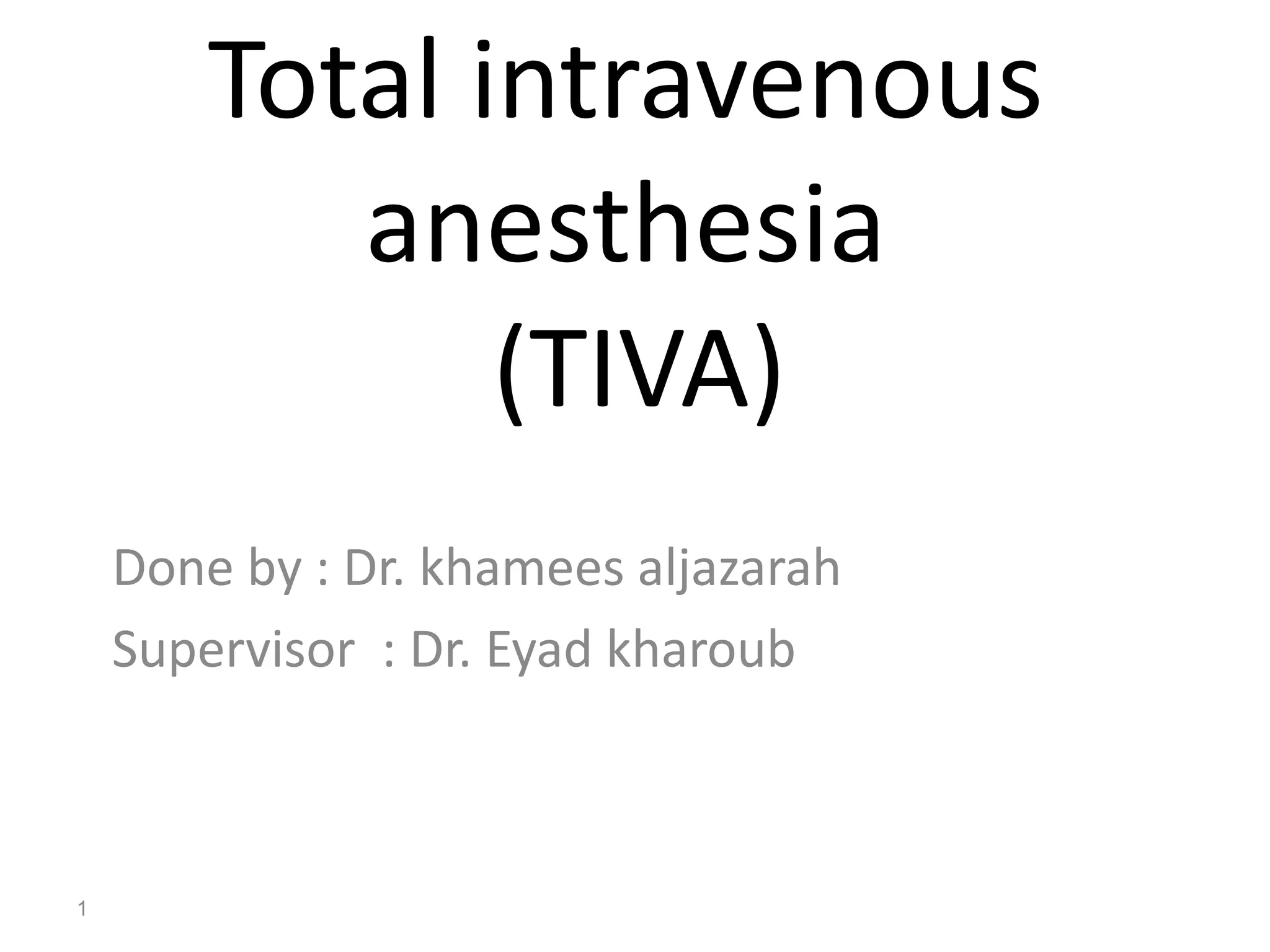 Total intravenous anesthesia (TIVA)

Done by : Dr. khamees aljazarah

Supervisor : Dr. Eyad kharoub

1